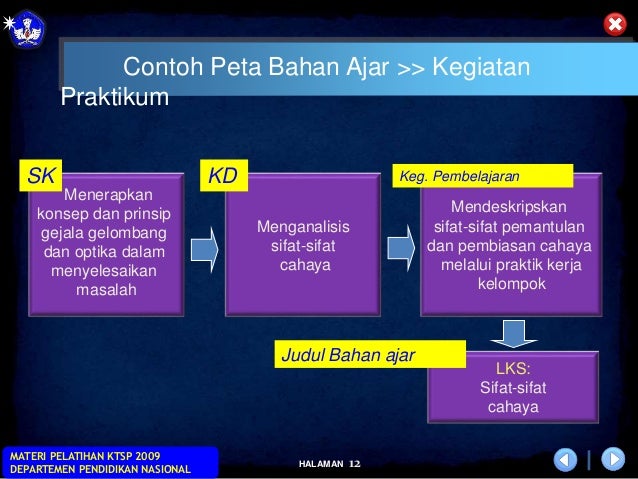 Contoh Peta Bahan Ajar >> Kegiatan Praktikum

SK

Menerapkan konsep dan prinsip gejala gelombang dan optika dalam menyelesaikan masalah

KD

Menganalisis sifat-sifat cahaya

Keg. Pembelajaran

Mendeskripskan sifat-sifat pemantulan dan pembiasan cahaya melalui praktik kerja kelompok

Judul Bahan ajar

LKS:
Sifat-sifat cahaya

MATERI PELATIHAN KTSP 2009
DEPARTEMEN PENDIDIKAN NASIONAL

HALAMAN 12